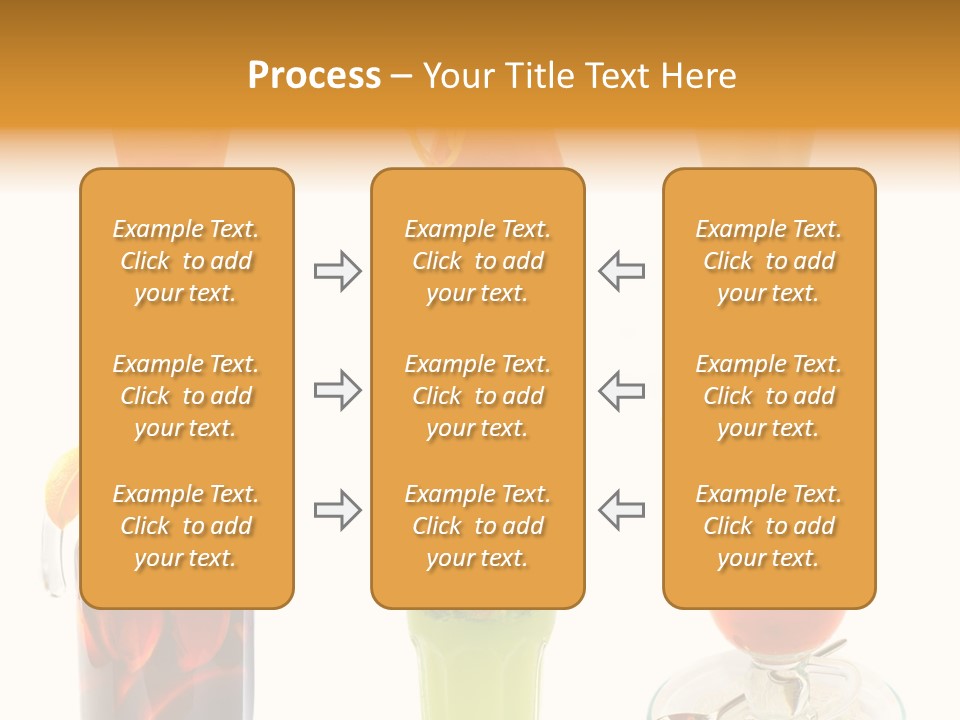 Process – Your Title Text Here

Example Text. Click to add your text.

Example Text. Click to add your text.

Example Text. Click to add your text.

Example Text. Click to add your text.

Example Text. Click to add your text.

Example Text. Click to add your text.

Example Text. Click to add your text.

Example Text. Click to add your text.

Example Text. Click to add your text.